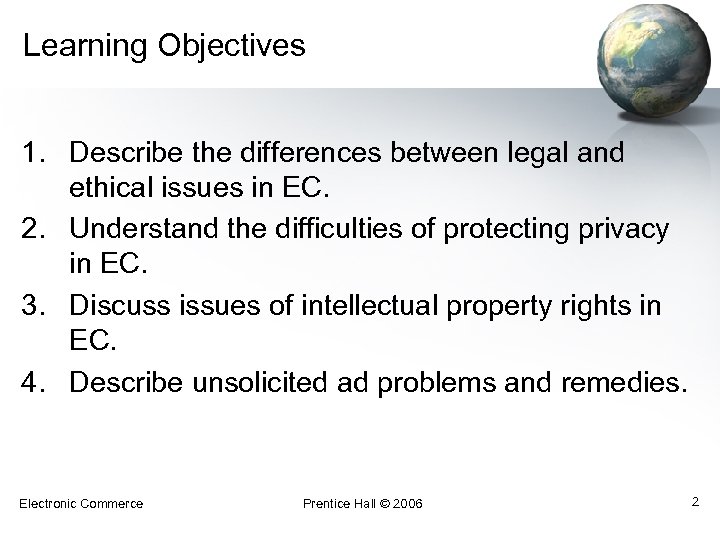 Learning Objectives

1. Describe the differences between legal and ethical issues in EC.
2. Understand the difficulties of protecting privacy in EC.
3. Discuss issues of intellectual property rights in EC.
4. Describe unsolicited ad problems and remedies.

Electronic Commerce

Prentice Hall © 2006

2